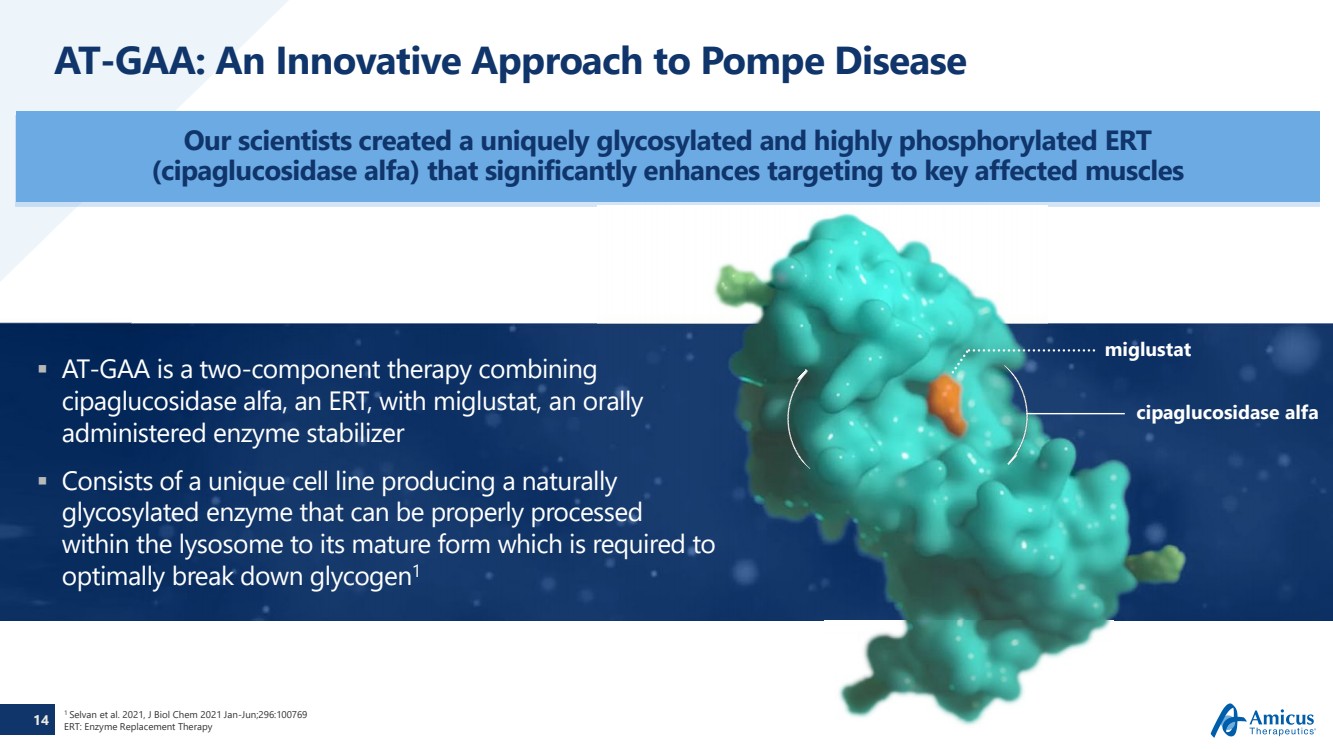 AT-GAA: An Innovative Approach to Pompe Disease

Our scientists created a uniquely glycosylated and highly phosphorylated ERT (cipaglucosidase alfa) that significantly enhances targeting to key affected muscles

▪ AT-GAA is a two-component therapy combining cipaglucosidase alfa, an ERT, with miglustat, an orally administered enzyme stabilizer

▪ Consists of a unique cell line producing a naturally glycosylated enzyme that can be properly processed within the lysosome to its mature form which is required to optimally break down glycogen$^1$

miglustat

cipaglucosidase alfa

14

$^1$ Selvan et al. 2021, J Biol Chem 2021 Jan-Jun;296:100769
ERT: Enzyme Replacement Therapy

Amicus Therapeutics